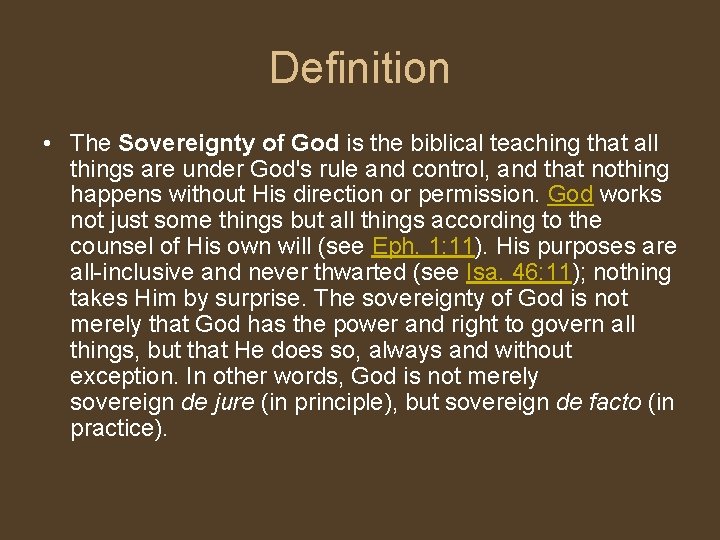 Definition

• The Sovereignty of God is the biblical teaching that all things are under God's rule and control, and that nothing happens without His direction or permission. God works not just some things but all things according to the counsel of His own will (see Eph. 1:11). His purposes are all-inclusive and never thwarted (see Isa. 46:11); nothing takes Him by surprise. The sovereignty of God is not merely that God has the power and right to govern all things, but that He does so, always and without exception. In other words, God is not merely sovereign de jure (in principle), but sovereign de facto (in practice).